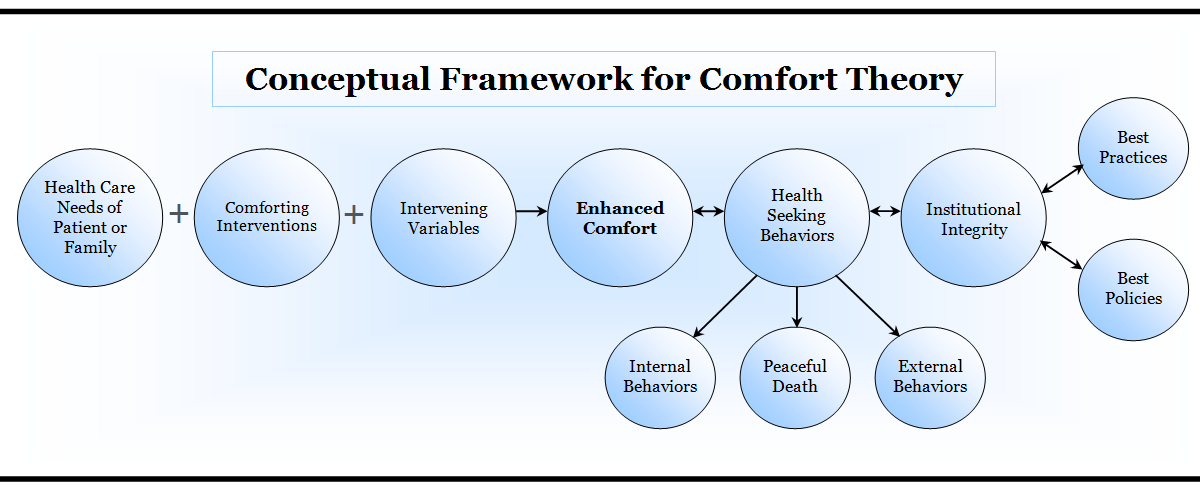 Conceptual Framework for Comfort Theory

Health Care Needs of Patient or Family

+

Comforting Interventions

+

Intervening Variables

Enhanced Comfort

Health Seeking Behaviors

Institutional Integrity

Best Practices

Best Policies

Internal Behaviors

Peaceful Death

External Behaviors